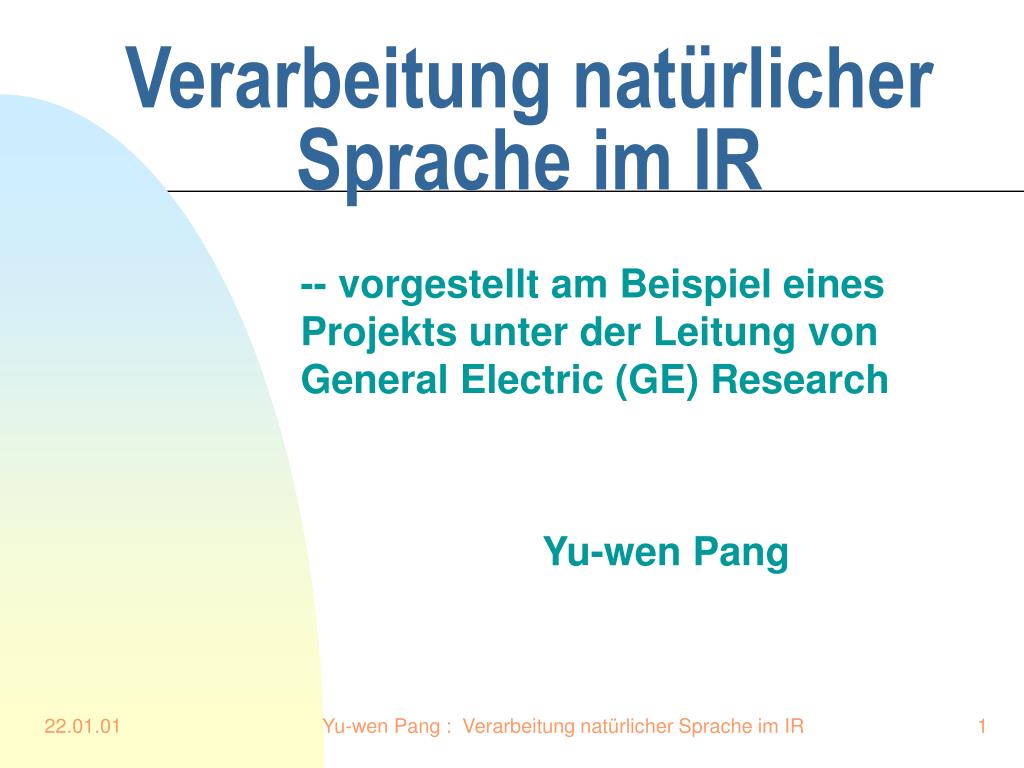 Verarbeitung natürlicher Sprache im IR

-- vorgestellt am Beispiel eines Projekts unter der Leitung von General Electric (GE) Research

Yu-wen Pang

22.01.01

Yu-wen Pang : Verarbeitung natürlicher Sprache im IR

1